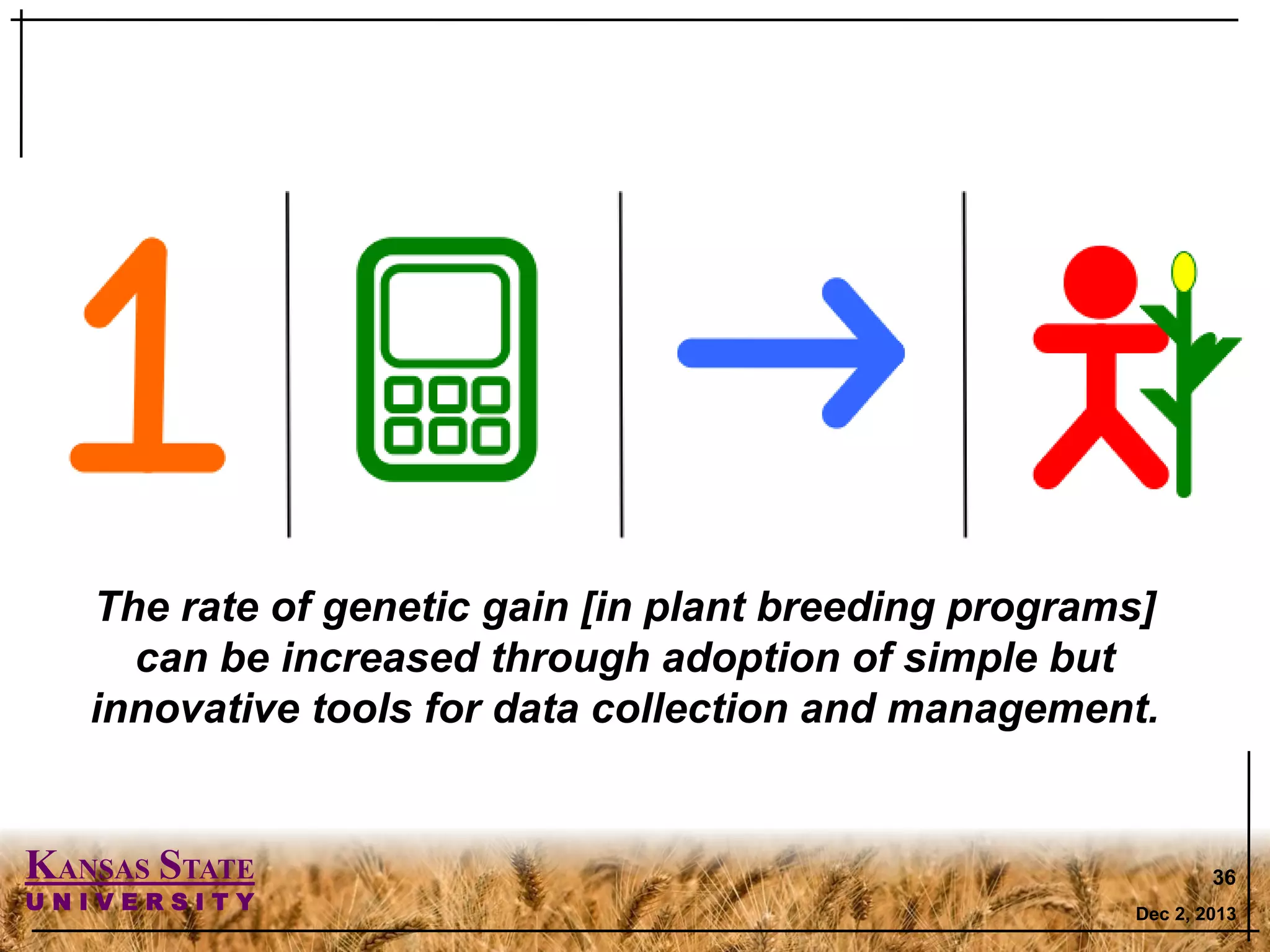 1

The rate of genetic gain [in plant breeding programs] can be increased through adoption of simple but innovative tools for data collection and management.

KANSAS STATE
UNIVERSITY

36

Dec 2, 2013